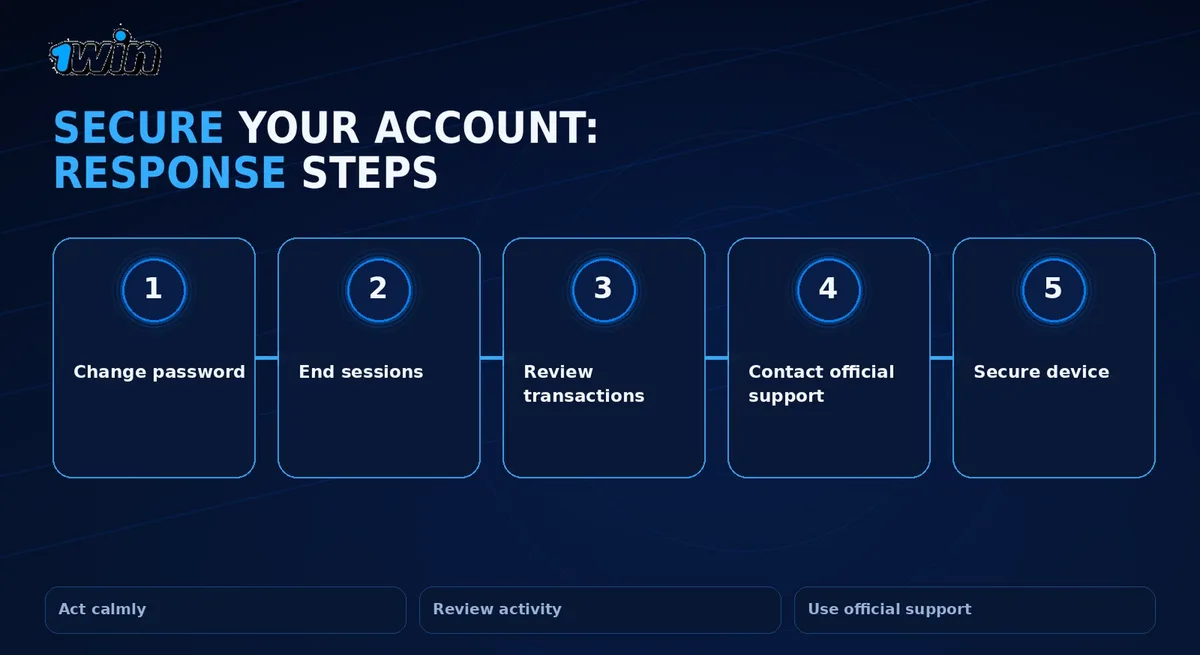 1win

SECURE YOUR ACCOUNT: RESPONSE STEPS

1
Change password

2
End sessions

3
Review transactions

4
Contact official support

5
Secure device

Act calmly

Review activity

Use official support